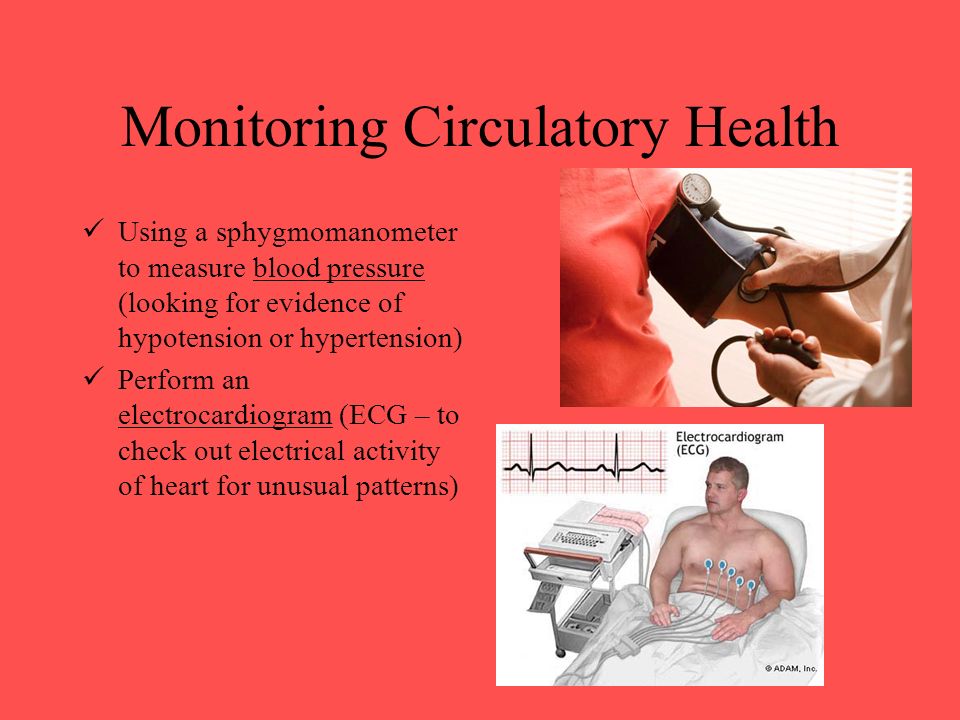 Monitoring Circulatory Health

✓ Using a sphygmomanometer to measure blood pressure (looking for evidence of hypotension or hypertension)

✓ Perform an electrocardiogram (ECG – to check out electrical activity of heart for unusual patterns)

Electrocardiogram (ECG)

© ADAM, Inc.